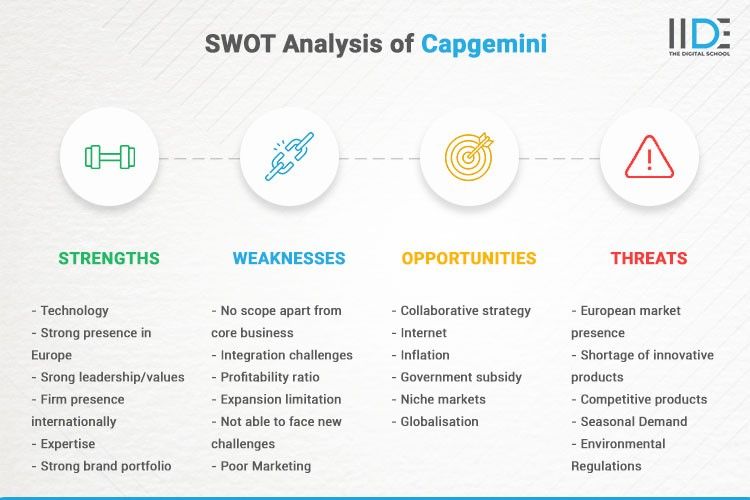 SWOT Analysis of Capgemini

IIDE
THE DIGITAL SCHOOL

STRENGTHS

- Technology
- Strong presence in Europe
- Srong leadership/values
- Firm presence internationally
- Expertise
- Strong brand portfolio

WEAKNESSES

- No scope apart from core business
- Integration challenges
- Profitability ratio
- Expansion limitation
- Not able to face new challenges
- Poor Marketing

OPPORTUNITIES

- Collaborative strategy
- Internet
- Inflation
- Government subsidy
- Niche markets
- Globalisation

THREATS

- European market presence
- Shortage of innovative products
- Competitive products
- Seasonal Demand
- Environmental Regulations